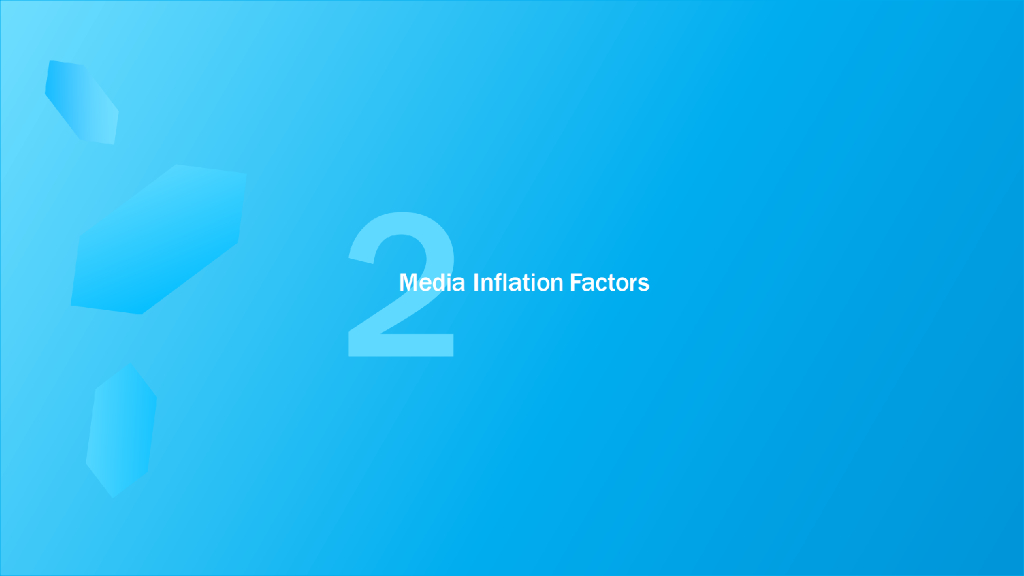 2

Media Inflation Factors